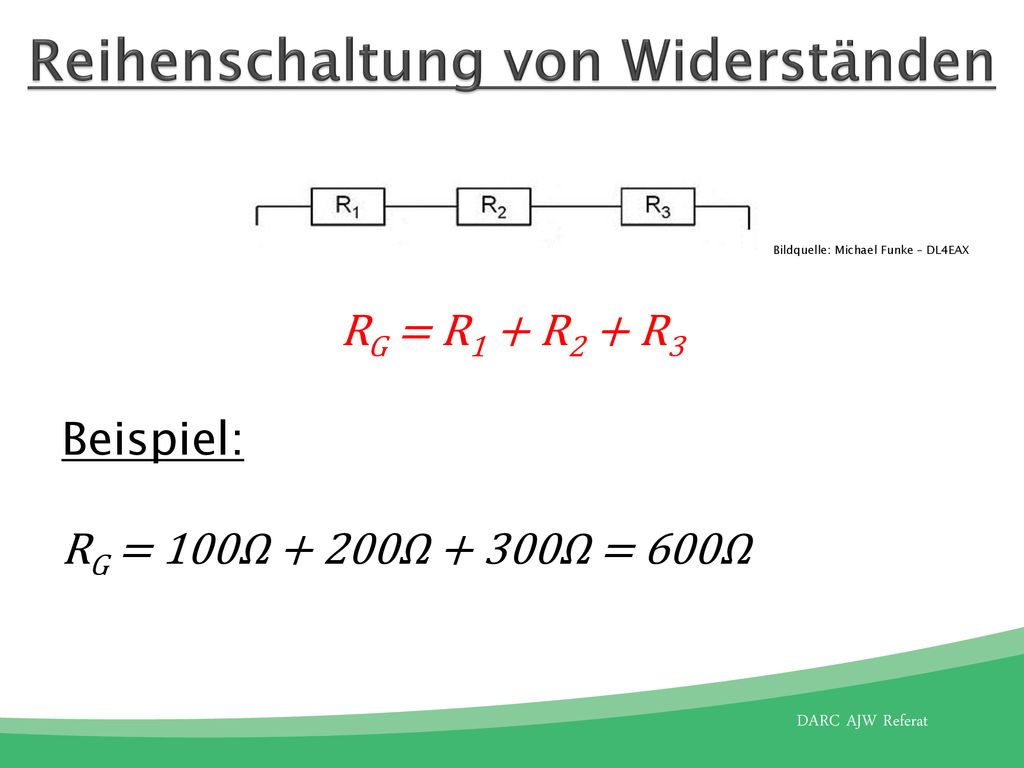 Reihenschaltung von Widerständen

$R_1$ $R_2$ $R_3$

Bildquelle: Michael Funke – DL4EAX

$R_G = R_1 + R_2 + R_3$

Beispiel:

$R_G = 100\Omega + 200\Omega + 300\Omega = 600\Omega$

DARC AJW Referat